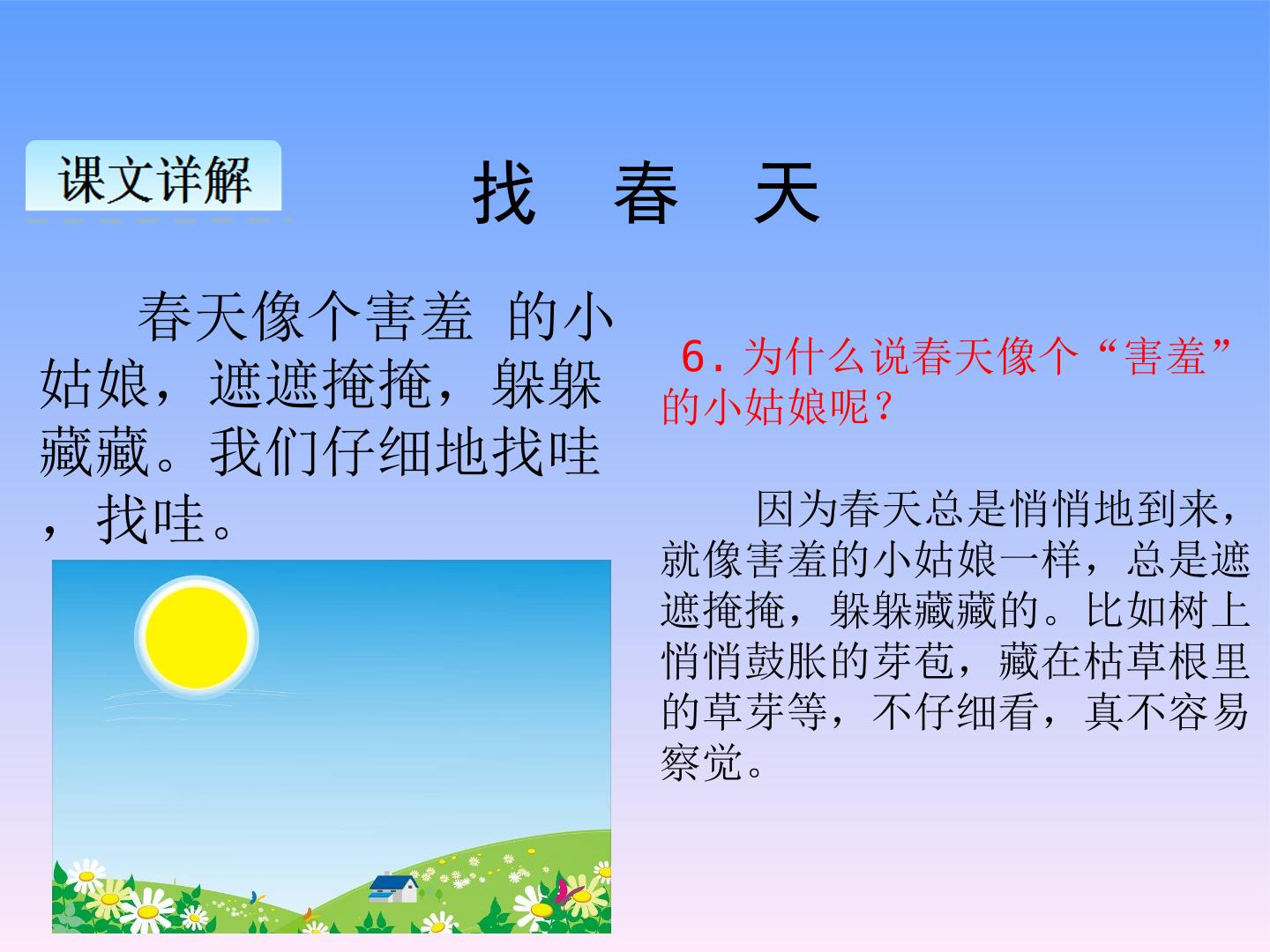 课文详解

找　春　天

春天像个害羞 的小姑娘，遮遮掩掩，躲躲藏藏。我们仔细地找哇，找哇。

6. 为什么说春天像个“害羞”的小姑娘呢？

因为春天总是悄悄地到来，就像害羞的小姑娘一样，总是遮遮掩掩，躲躲藏藏的。比如树上悄悄鼓胀的芽苞，藏在枯草根里的草芽等，不仔细看，真不容易察觉。